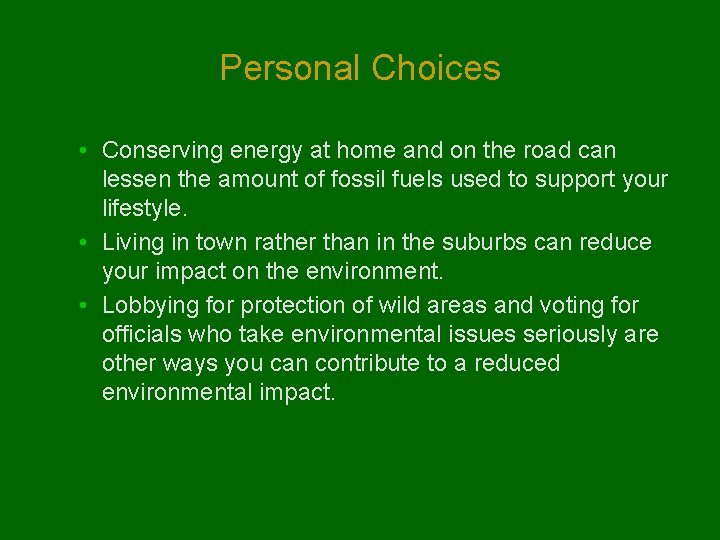 Personal Choices

• Conserving energy at home and on the road can lessen the amount of fossil fuels used to support your lifestyle.
• Living in town rather than in the suburbs can reduce your impact on the environment.
• Lobbying for protection of wild areas and voting for officials who take environmental issues seriously are other ways you can contribute to a reduced environmental impact.